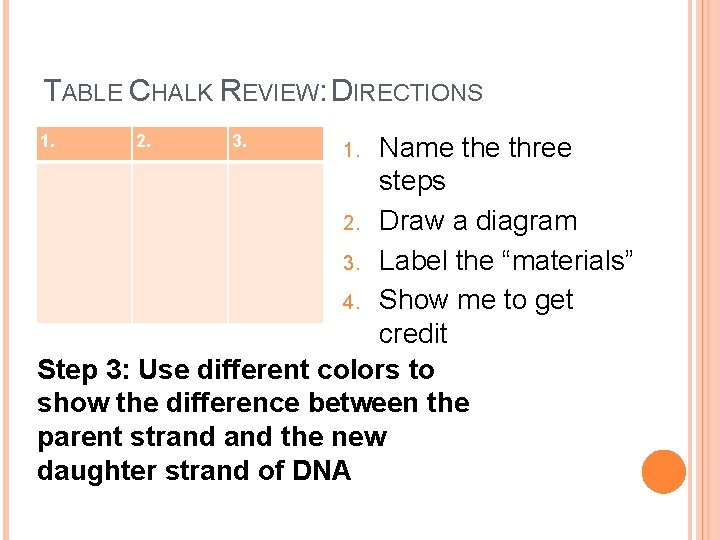 TABLE CHALK REVIEW: DIRECTIONS

| 1. | 2. | 3. |
|---|---|---|
| | | |

1. Name the three steps
2. Draw a diagram
3. Label the “materials”
4. Show me to get credit

Step 3: Use different colors to show the difference between the parent strand and the new daughter strand of DNA